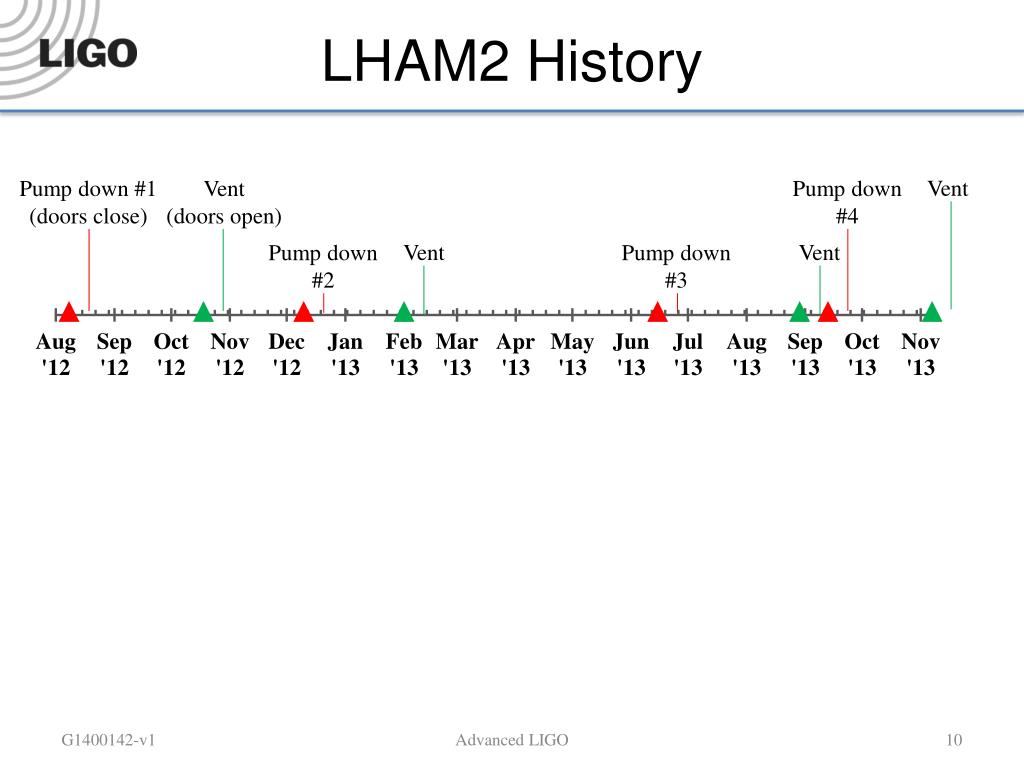 LIGO

LHAM2 History

Pump down #1 (doors close)

Vent (doors open)

Pump down #2

Vent

Pump down #3

Vent

Pump down #4

Vent

Aug '12 Sep '12 Oct '12 Nov '12 Dec '12 Jan '13 Feb '13 Mar '13 Apr '13 May '13 Jun '13 Jul '13 Aug '13 Sep '13 Oct '13 Nov '13

G1400142-v1

Advanced LIGO

10